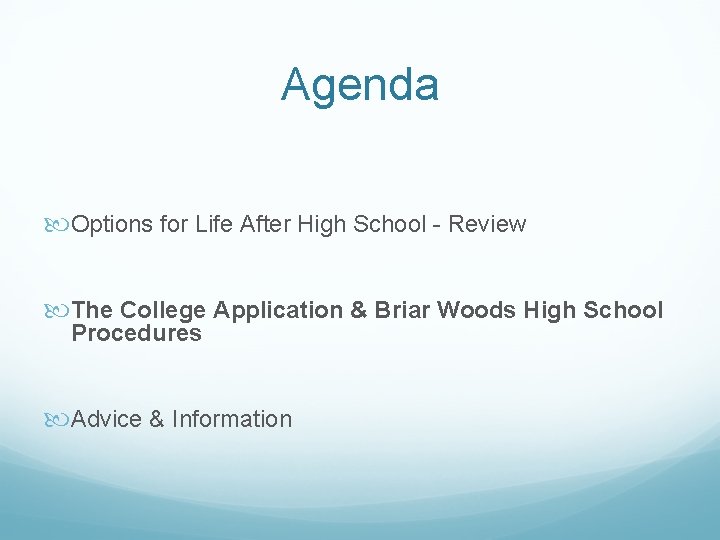 Agenda

Options for Life After High School - Review

The College Application & Briar Woods High School Procedures

Advice & Information